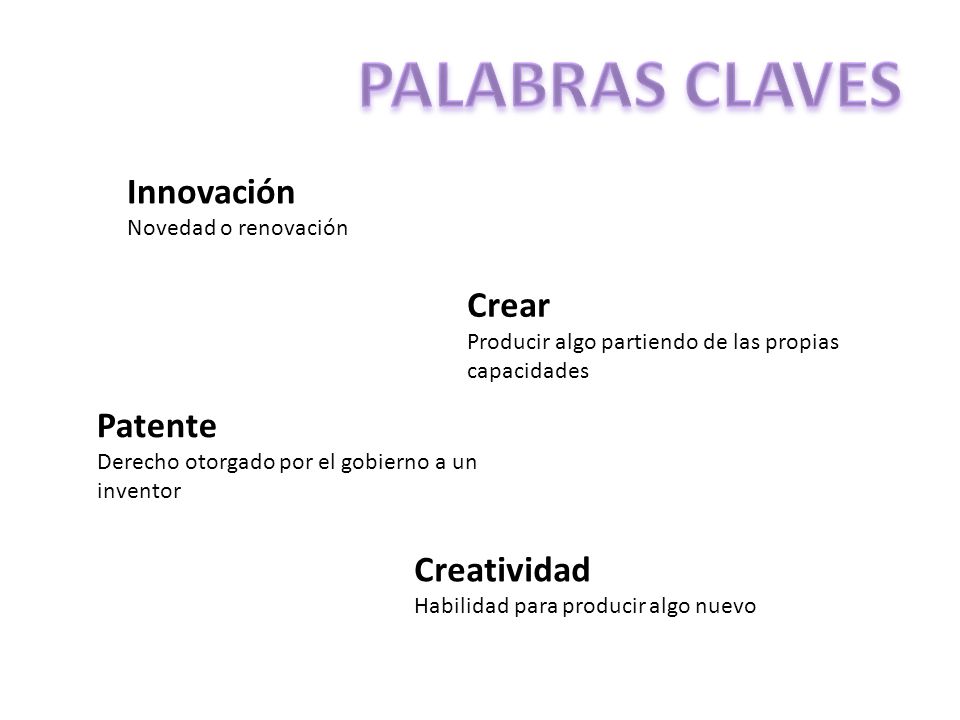 PALABRAS CLAVES

Innovación
Novedad o renovación

Crear
Producir algo partiendo de las propias capacidades

Patente
Derecho otorgado por el gobierno a un inventor

Creatividad
Habilidad para producir algo nuevo